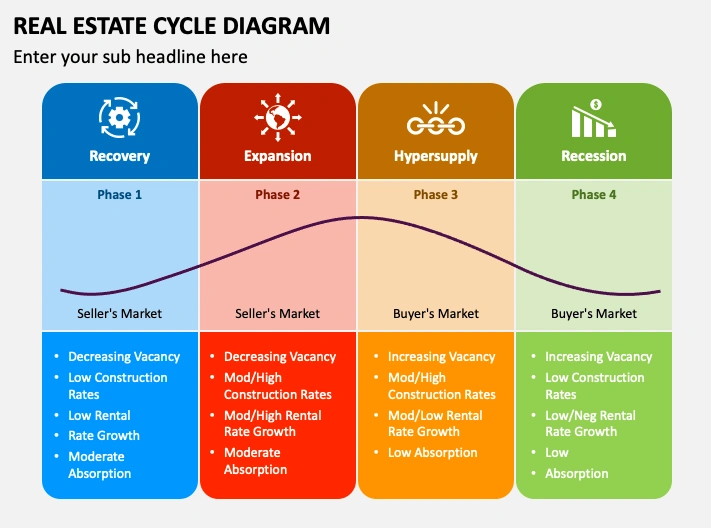 REAL ESTATE CYCLE DIAGRAM

Enter your sub headline here

Recovery

Phase 1

Seller's Market

- Decreasing Vacancy
- Low Construction Rates
- Low Rental
- Rate Growth
- Moderate Absorption

Expansion

Phase 2

Seller's Market

- Decreasing Vacancy
- Mod/High Construction Rates
- Mod/High Rental Rate Growth
- Moderate Absorption

Hypersupply

Phase 3

Buyer's Market

- Increasing Vacancy
- Mod/High Construction Rates
- Mod/Low Rental Rate Growth
- Low Absorption

Recession

Phase 4

Buyer's Market

- Increasing Vacancy
- Low Construction Rates
- Low/Neg Rental Rate Growth
- Low
- Absorption